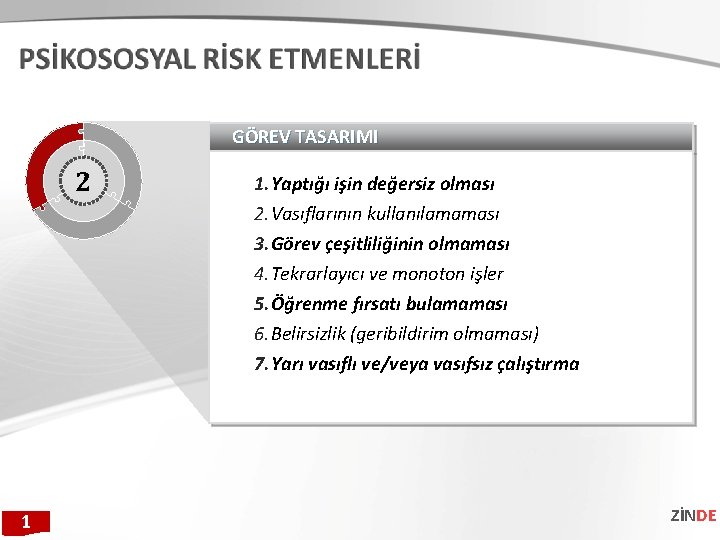 PSİKOSOSYAL RİSK ETMENLERİ

2

GÖREV TASARIMI

1. Yaptığı işin değersiz olması
2. Vasıflarının kullanılamaması
3. Görev çeşitliliğinin olmaması
4. Tekrarlayıcı ve monoton işler
5. Öğrenme fırsatı bulamaması
6. Belirsizlik (geribildirim olmaması)
7. Yarı vasıflı ve/veya vasıfsız çalıştırma

1

ZİNDE